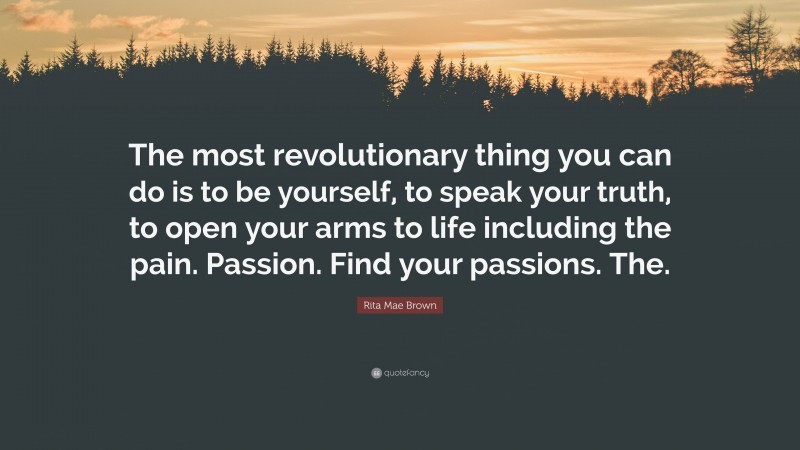 The most revolutionary thing you can do is to be yourself, to speak your truth, to open your arms to life including the pain. Passion. Find your passions. The.

Rita Mae Brown

quotefancy